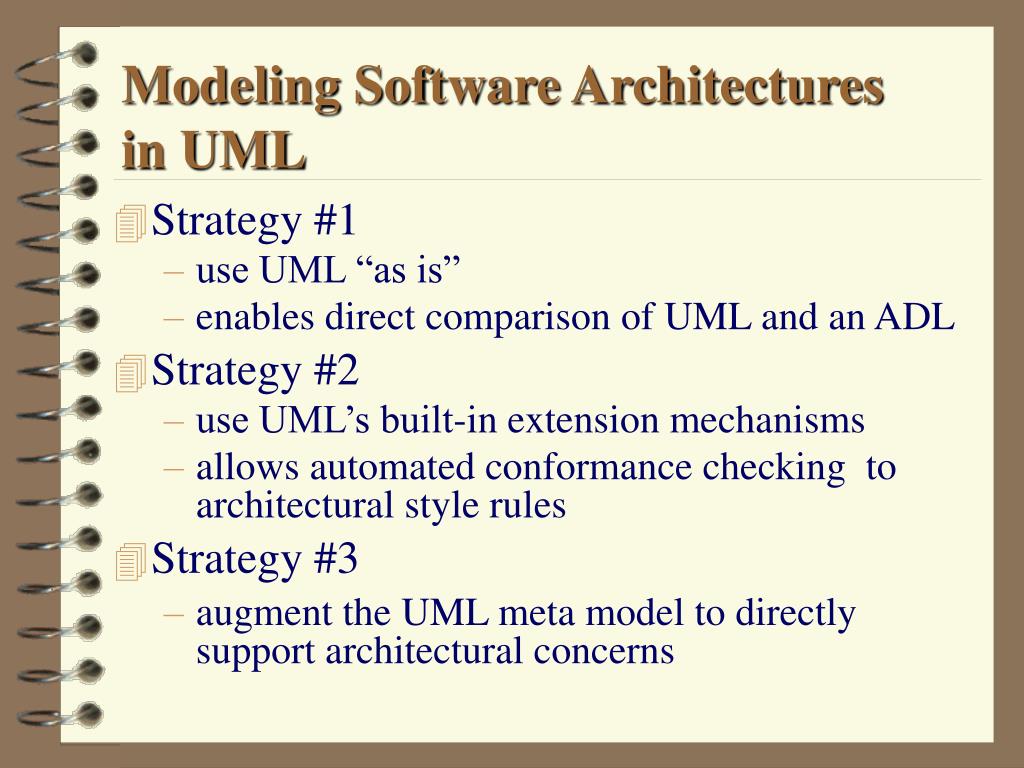 Modeling Software Architectures in UML

Strategy #1
– use UML “as is”
– enables direct comparison of UML and an ADL

Strategy #2
– use UML’s built-in extension mechanisms
– allows automated conformance checking to architectural style rules

Strategy #3
– augment the UML meta model to directly support architectural concerns